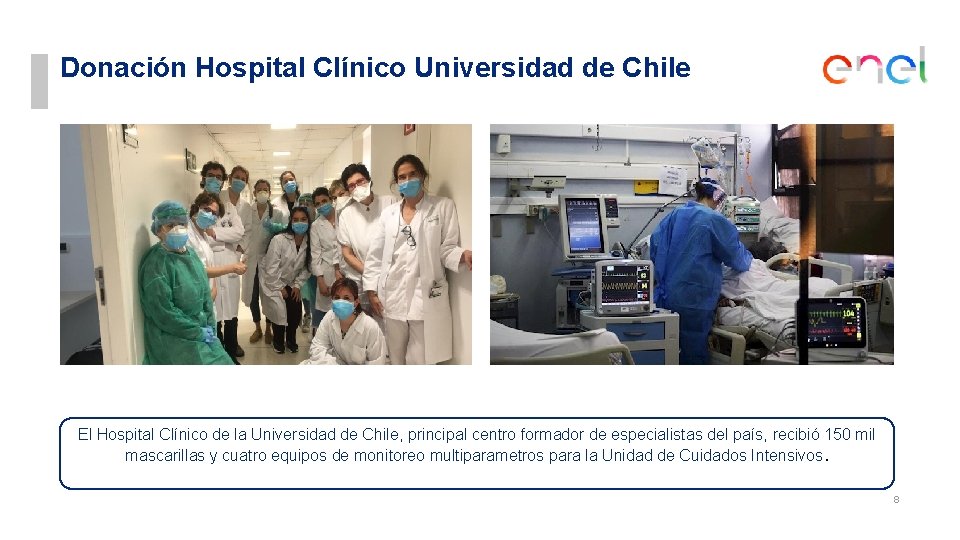 Donación Hospital Clínico Universidad de Chile

enel

El Hospital Clínico de la Universidad de Chile, principal centro formador de especialistas del país, recibió 150 mil mascarillas y cuatro equipos de monitoreo multiparametros para la Unidad de Cuidados Intensivos.

8